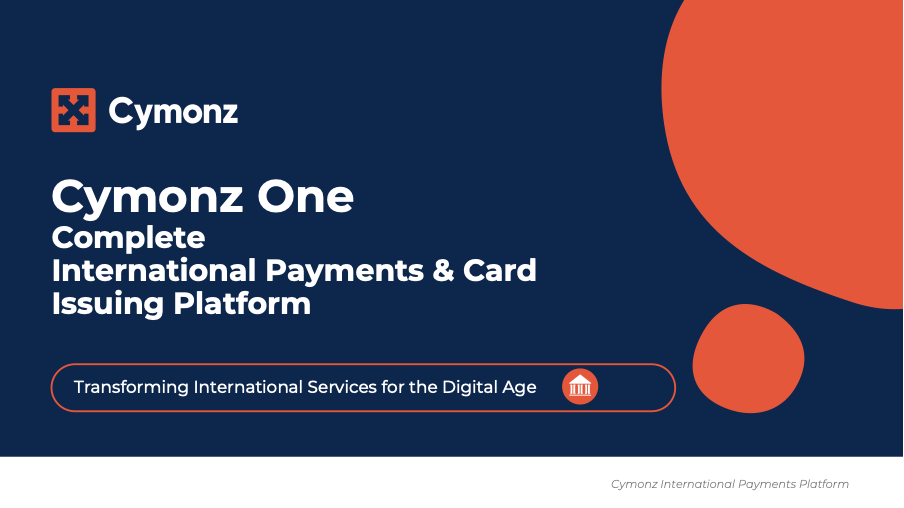 Cymonz

Cymonz One
Complete
International Payments & Card
Issuing Platform

Transforming International Services for the Digital Age

Cymonz International Payments Platform